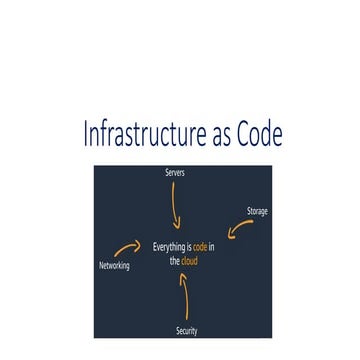 Infrastructure as Code

Servers

Storage

Networking

Everything is code in the cloud

Security